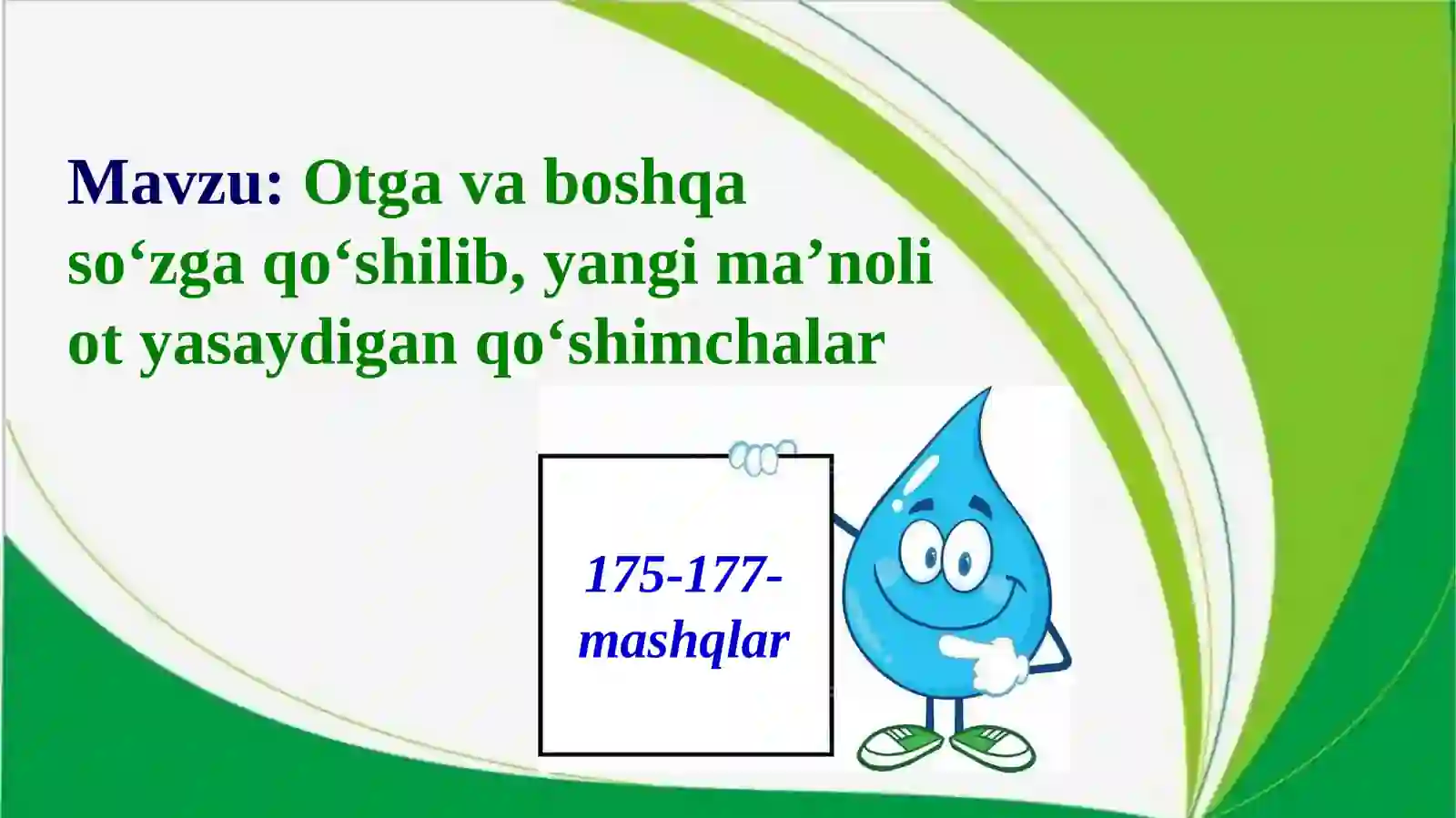 Mavzu: Otga va boshqa so‘zga qo‘shilib, yangi ma’noli ot yasaydigan qo‘shimchalar

175-177-mashqlar